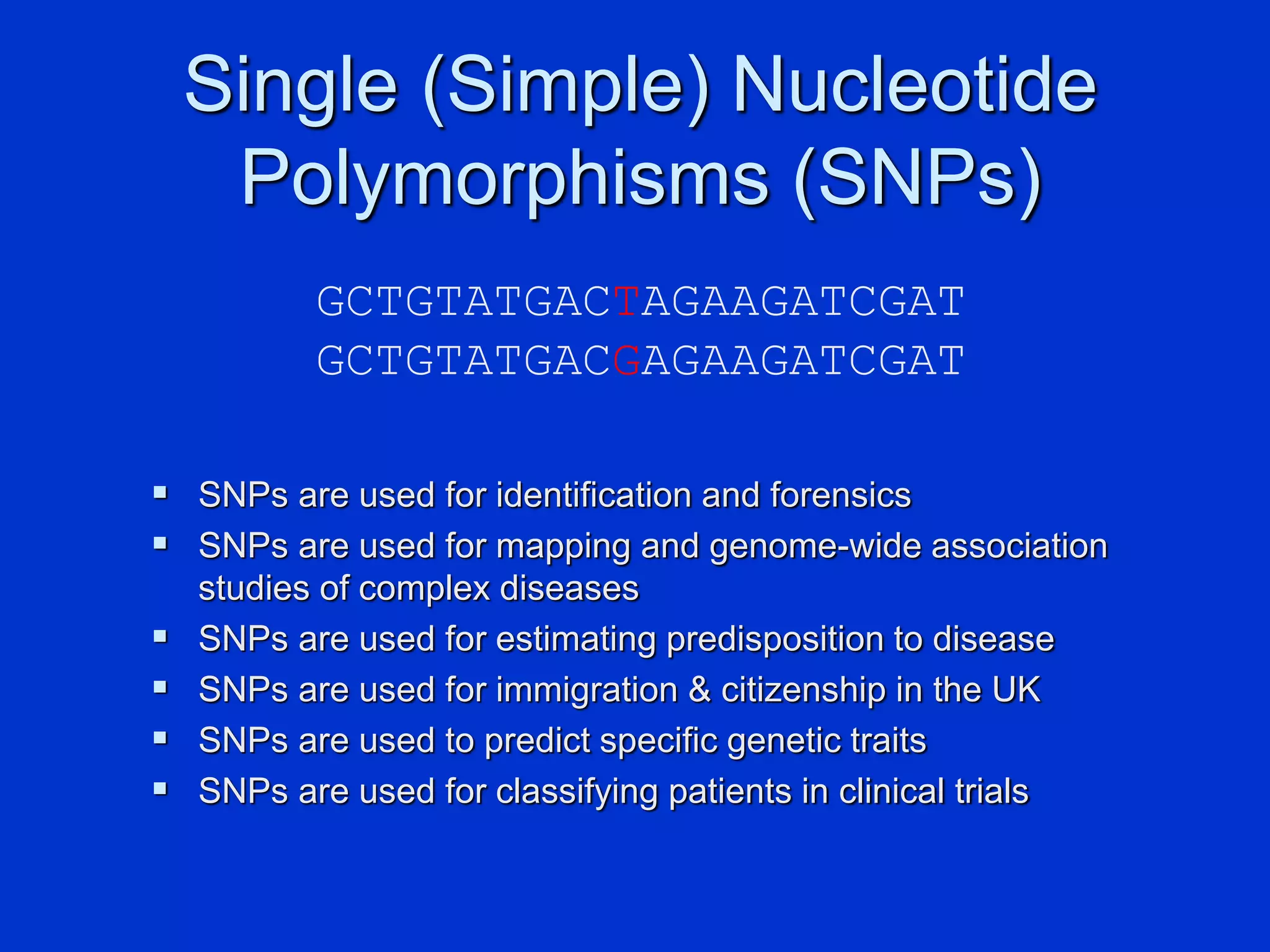 Single (Simple) Nucleotide Polymorphisms (SNPs)

GCTGTATGACTAGAAGATCGAT
GCTGTATGACGAGAAGATCGAT

▪ SNPs are used for identification and forensics
▪ SNPs are used for mapping and genome-wide association studies of complex diseases
▪ SNPs are used for estimating predisposition to disease
▪ SNPs are used for immigration & citizenship in the UK
▪ SNPs are used to predict specific genetic traits
▪ SNPs are used for classifying patients in clinical trials